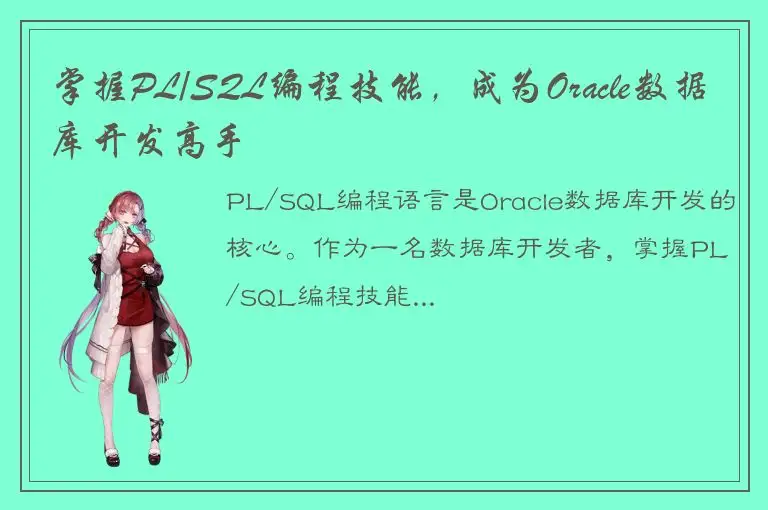 掌握PL/SQL编程技能，成为Oracle数据库开发高手

PL/SQL编程语言是Oracle数据库开发的核心。作为一名数据库开发者，掌握PL/SQL编程技能...